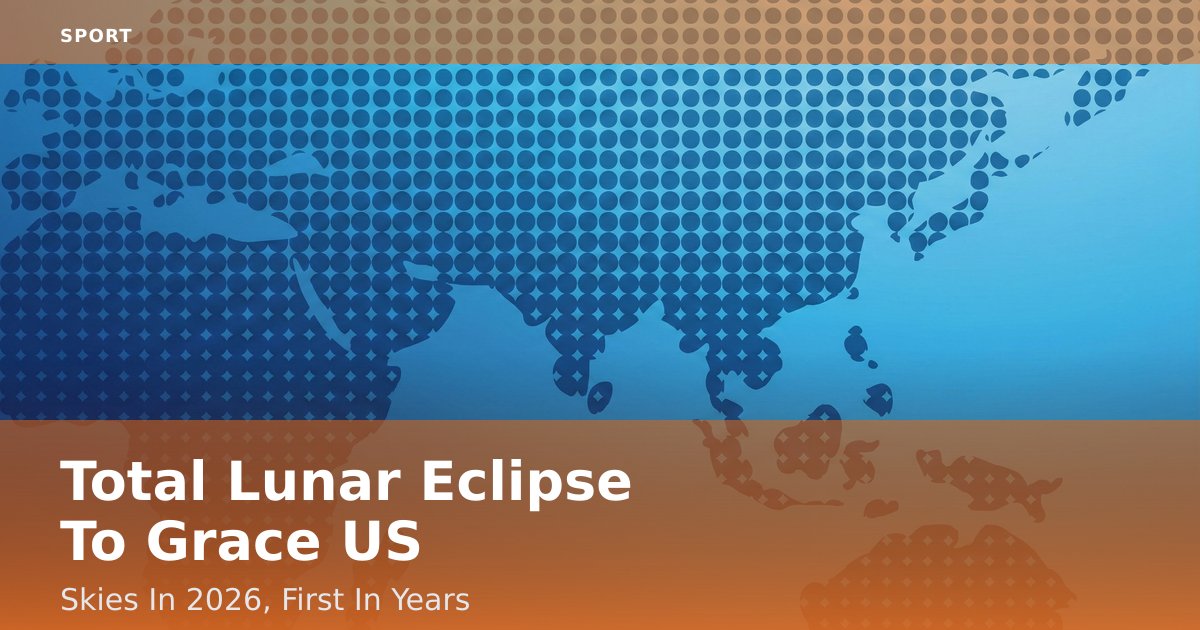 SPORT

Total Lunar Eclipse To Grace US

Skies In 2026, First In Years